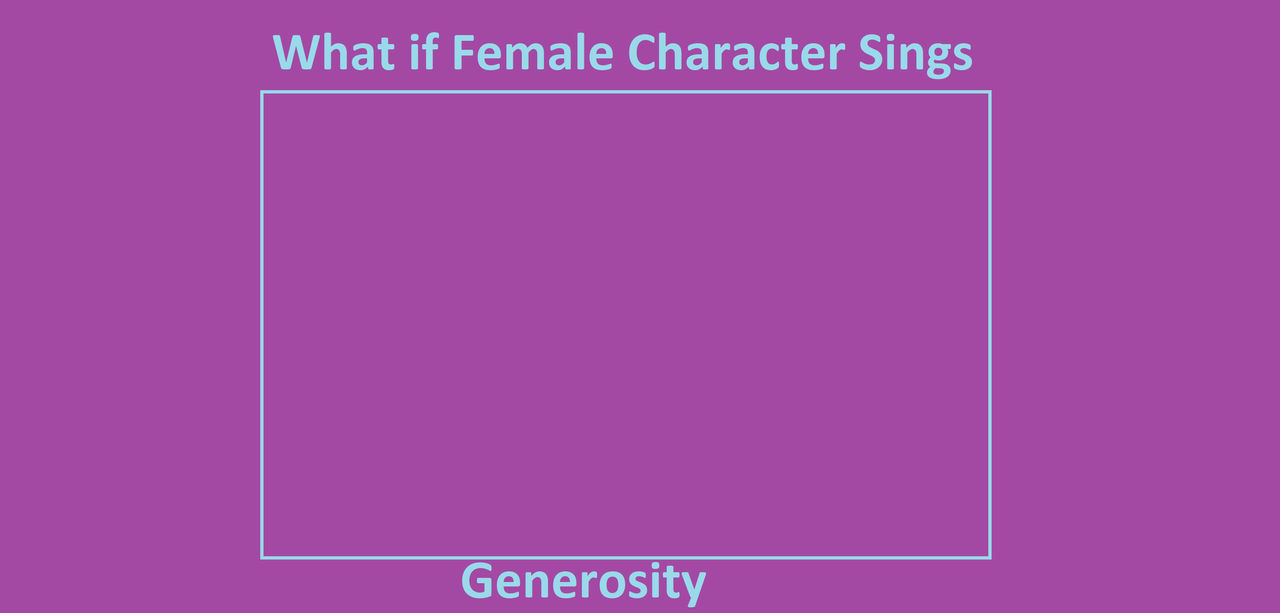 What if Female Character Sings

Generosity